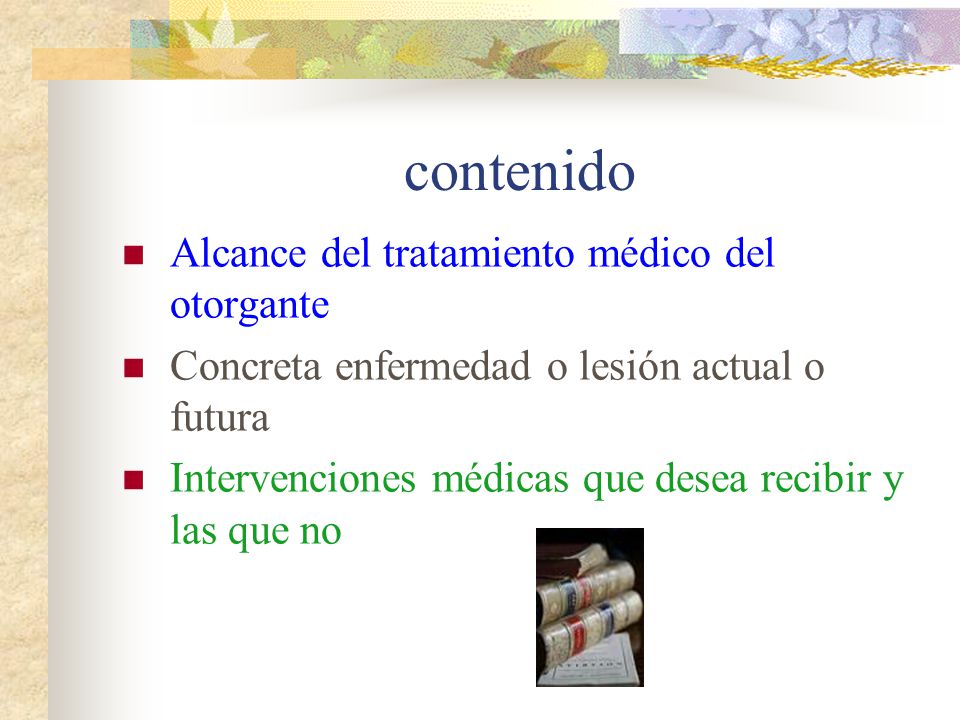 contenido

- Alcance del tratamiento médico del otorgante
- Concreta enfermedad o lesión actual o futura
- Intervenciones médicas que desea recibir y las que no